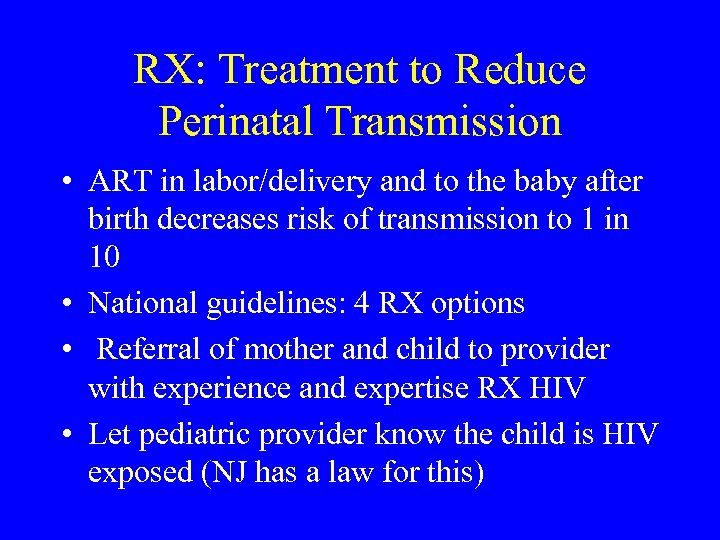 RX: Treatment to Reduce Perinatal Transmission

• ART in labor/delivery and to the baby after birth decreases risk of transmission to 1 in 10

• National guidelines: 4 RX options

• Referral of mother and child to provider with experience and expertise RX HIV

• Let pediatric provider know the child is HIV exposed (NJ has a law for this)